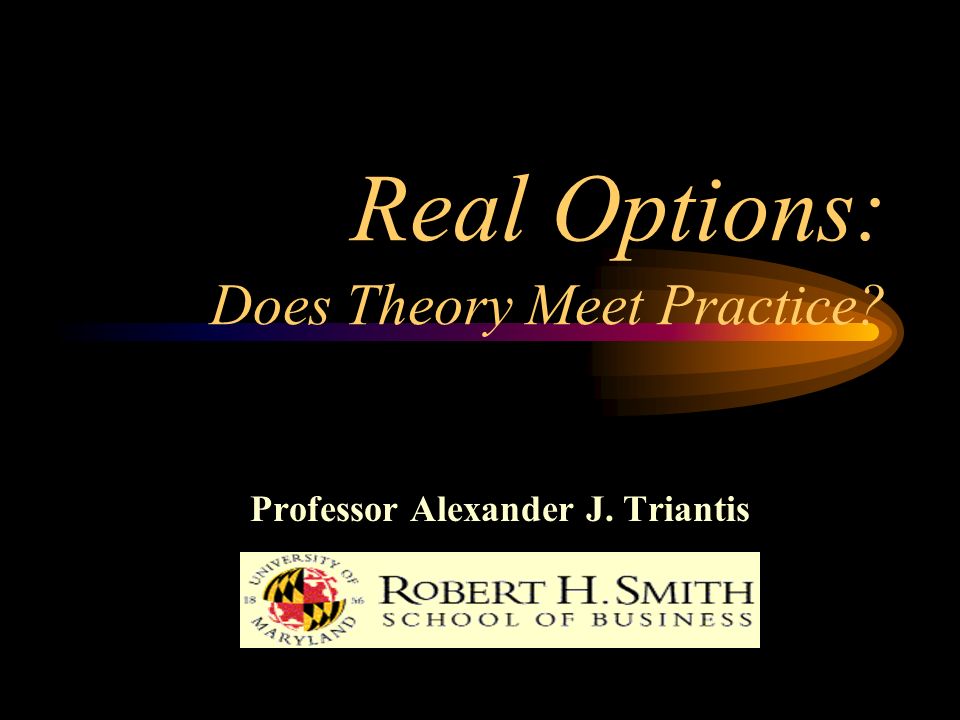 Real Options:
Does Theory Meet Practice?

Professor Alexander J. Triantis

UNIVERSITY OF MARYLAND 18 56

ROBERT H. SMITH
SCHOOL OF BUSINESS